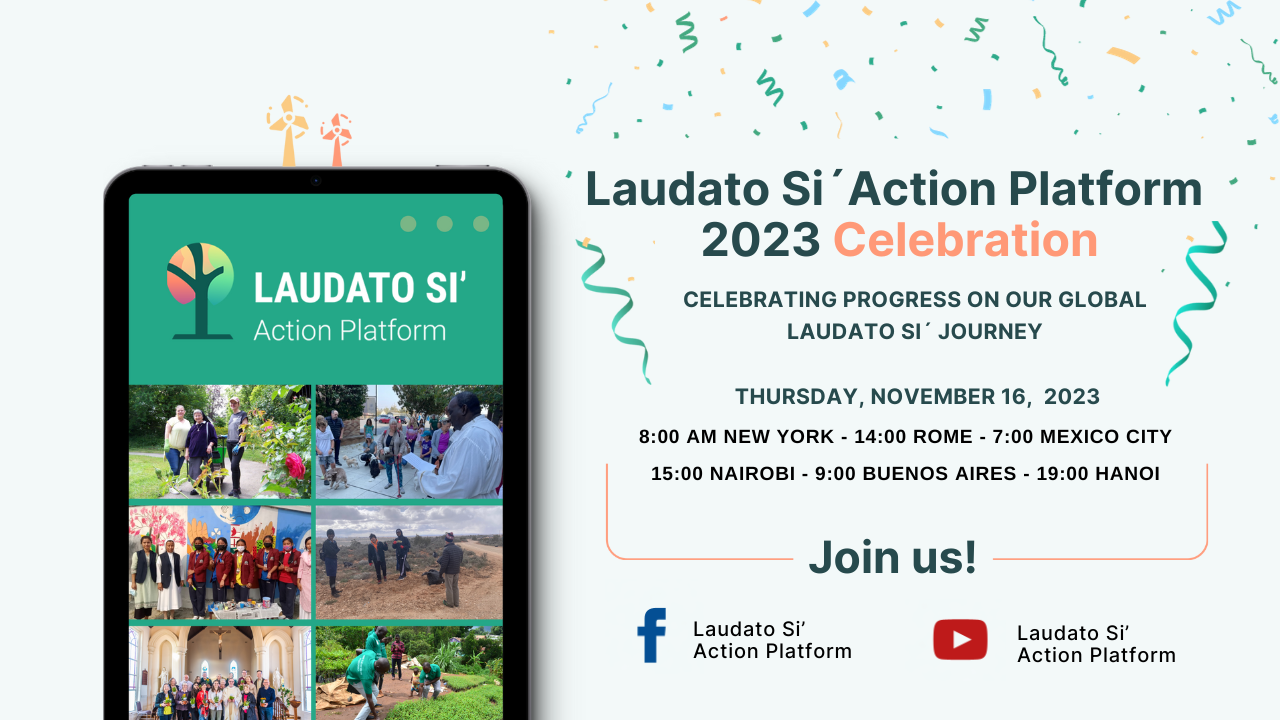 LAUDATO SI'
Action Platform

Laudato Si´Action Platform 2023 Celebration

CELEBRATING PROGRESS ON OUR GLOBAL LAUDATO SI´ JOURNEY

THURSDAY, NOVEMBER 16, 2023

8:00 AM NEW YORK - 14:00 ROME - 7:00 MEXICO CITY

15:00 NAIROBI - 9:00 BUENOS AIRES - 19:00 HANOI

Join us!

Laudato Si'
Action Platform

Laudato Si'
Action Platform